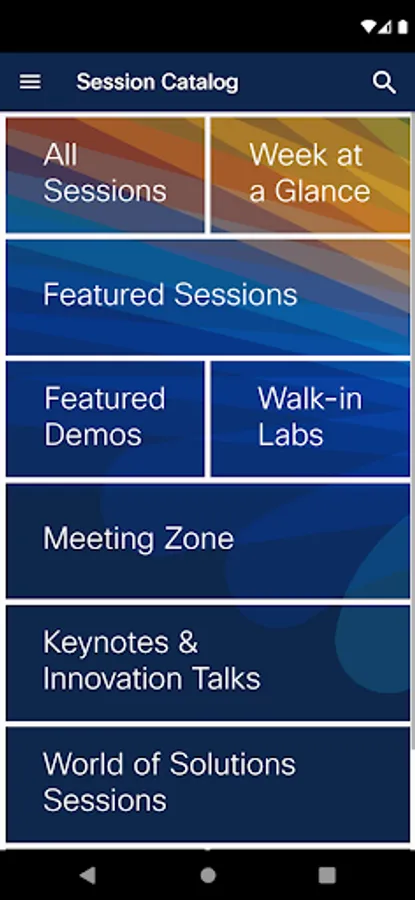 Session Catalog

All Sessions

Week at a Glance

Featured Sessions

Featured Demos

Walk-in Labs

Meeting Zone

Keynotes & Innovation Talks

World of Solutions Sessions